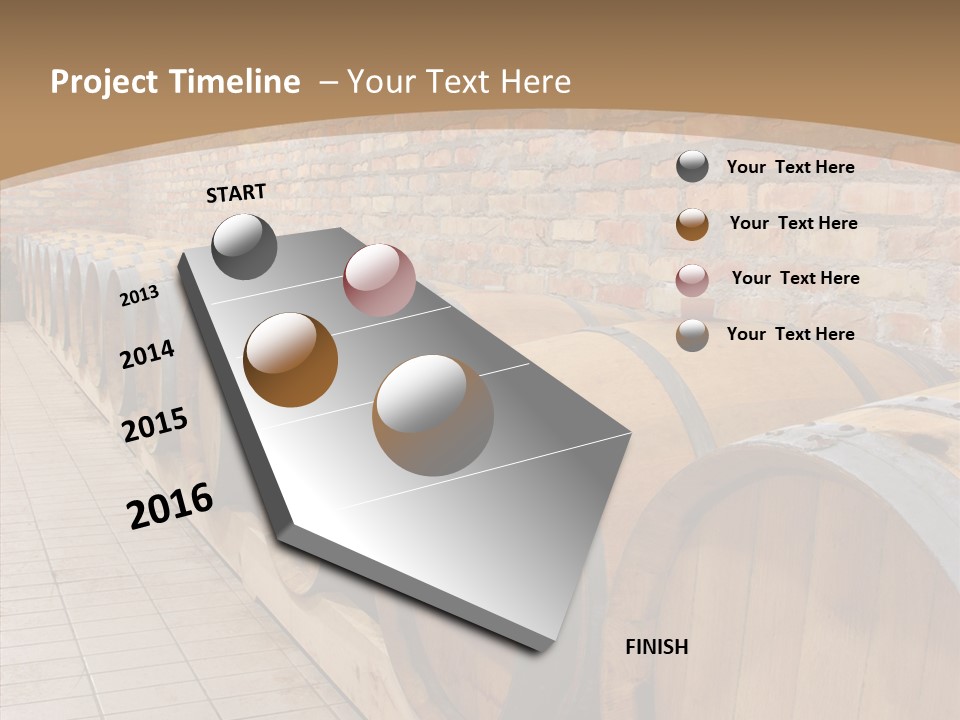 Project Timeline – Your Text Here

START

2013

2014

2015

2016

FINISH

Your Text Here

Your Text Here

Your Text Here

Your Text Here